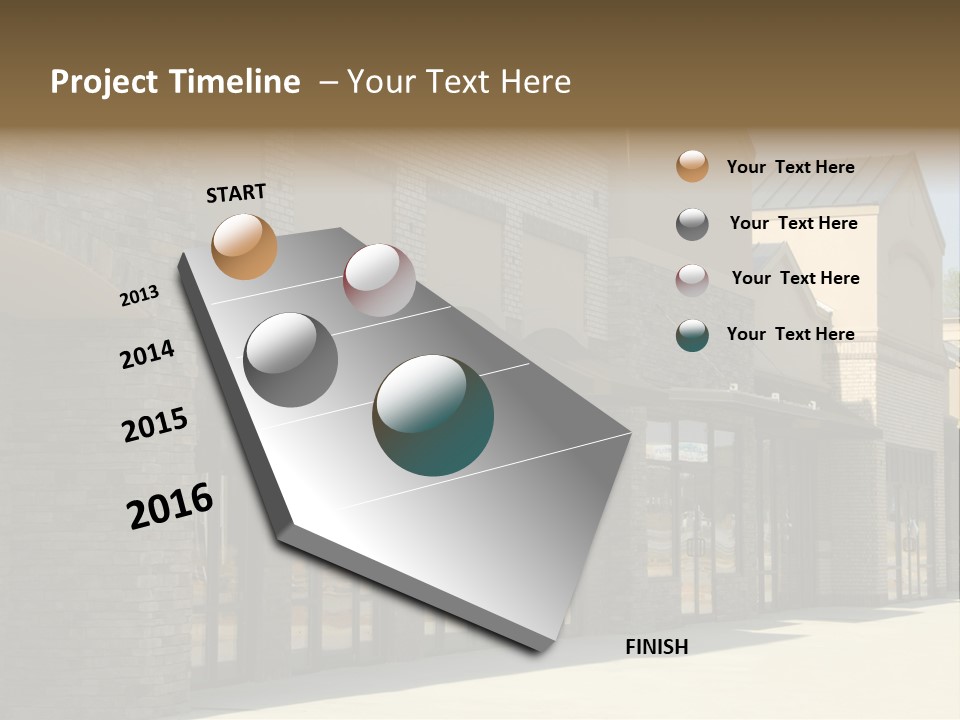 Project Timeline – Your Text Here

START

2013

2014

2015

2016

FINISH

Your Text Here

Your Text Here

Your Text Here

Your Text Here